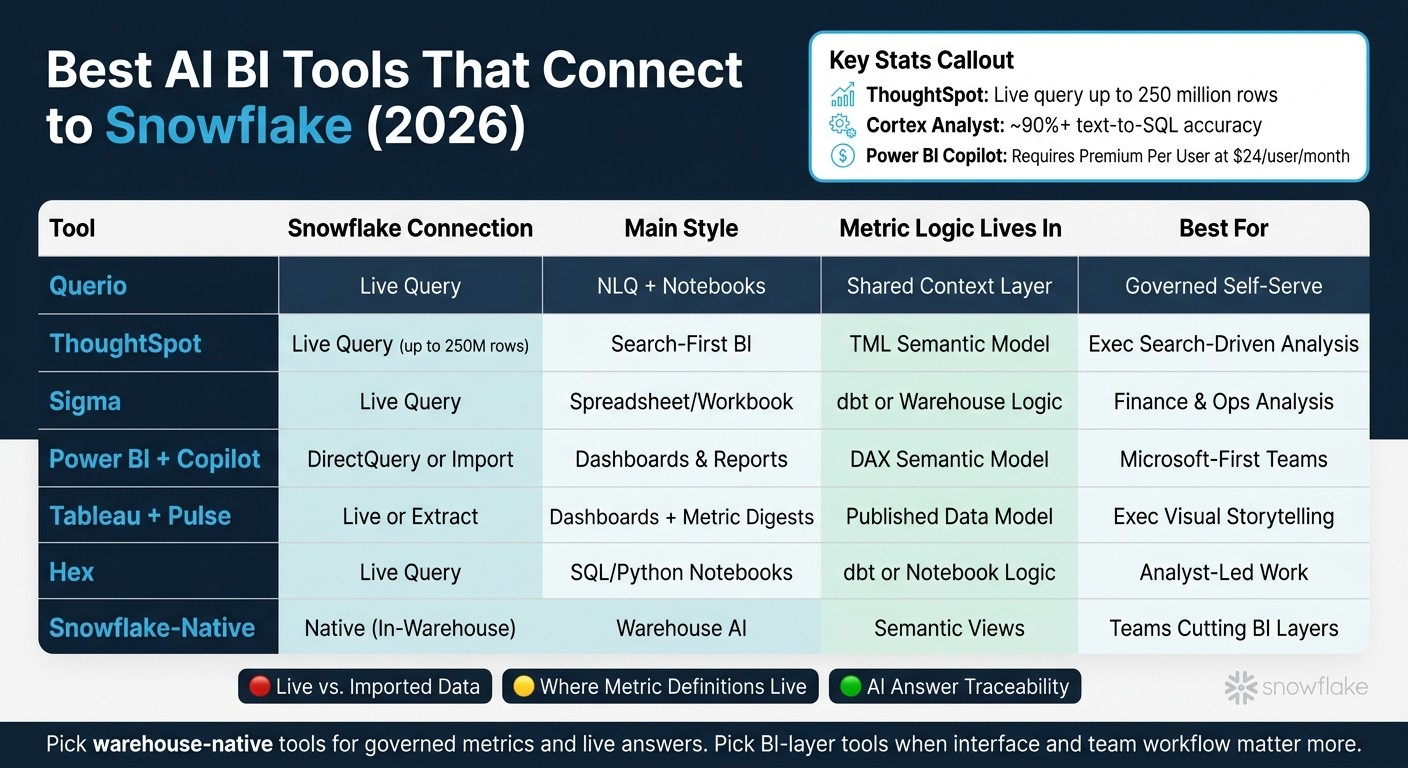 Best AI BI Tools That Connect to Snowflake (2026)

Key Stats Callout
ThoughtSpot: Live query up to 250 million rows
Cortex Analyst: ~90%+ text-to-SQL accuracy
Power BI Copilot: Requires Premium Per User at $24/user/month

| Tool | Snowflake Connection | Main Style | Metric Logic Lives In | Best For |
|---|---|---|---|---|
| Querio | Live Query | NLQ + Notebooks | Shared Context Layer | Governed Self-Serve |
| ThoughtSpot | Live Query (up to 250M rows) | Search-First BI | TML Semantic Model | Exec Search-Driven Analysis |
| Sigma | Live Query | Spreadsheet/Workbook | dbt or Warehouse Logic | Finance & Ops Analysis |
| Power BI + Copilot | DirectQuery or Import | Dashboards & Reports | DAX Semantic Model | Microsoft-First Teams |
| Tableau + Pulse | Live or Extract | Dashboards + Metric Digests | Published Data Model | Exec Visual Storytelling |
| Hex | Live Query | SQL/Python Notebooks | dbt or Notebook Logic | Analyst-Led Work |
| Snowflake-Native | Native (In-Warehouse) | Warehouse AI | Semantic Views | Teams Cutting BI Layers |

Live vs. Imported Data
Where Metric Definitions Live
AI Answer Traceability

snowflake

Pick warehouse-native tools for governed metrics and live answers. Pick BI-layer tools when interface and team workflow matter more.